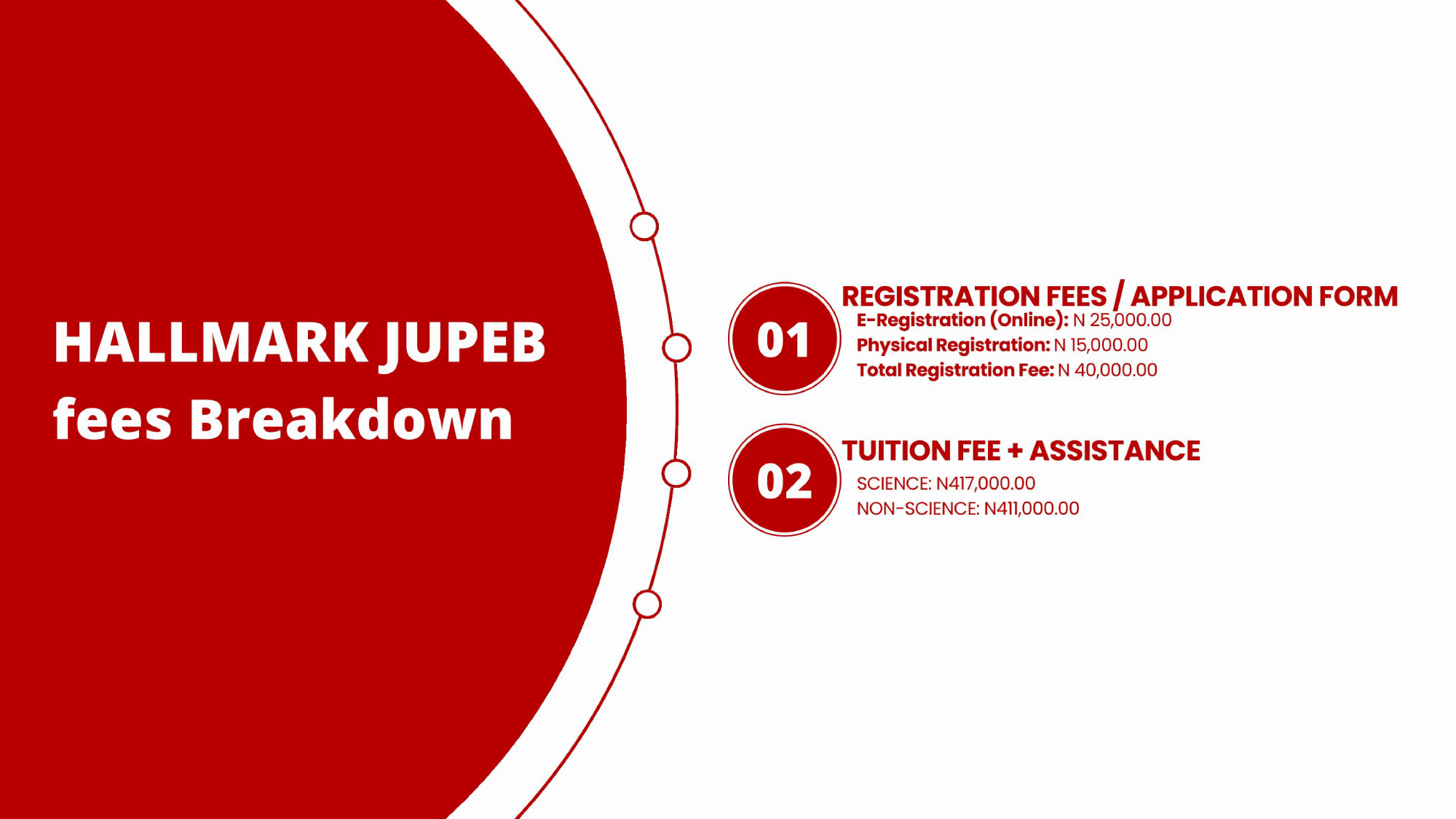 HALLMARK JUPEB fees Breakdown

01

REGISTRATION FEES / APPLICATION FORM

E-Registration (Online): N 25,000.00
Physical Registration: N 15,000.00
Total Registration Fee: N 40,000.00

02

TUITION FEE + ASSISTANCE

SCIENCE: N417,000.00
NON-SCIENCE: N411,000.00